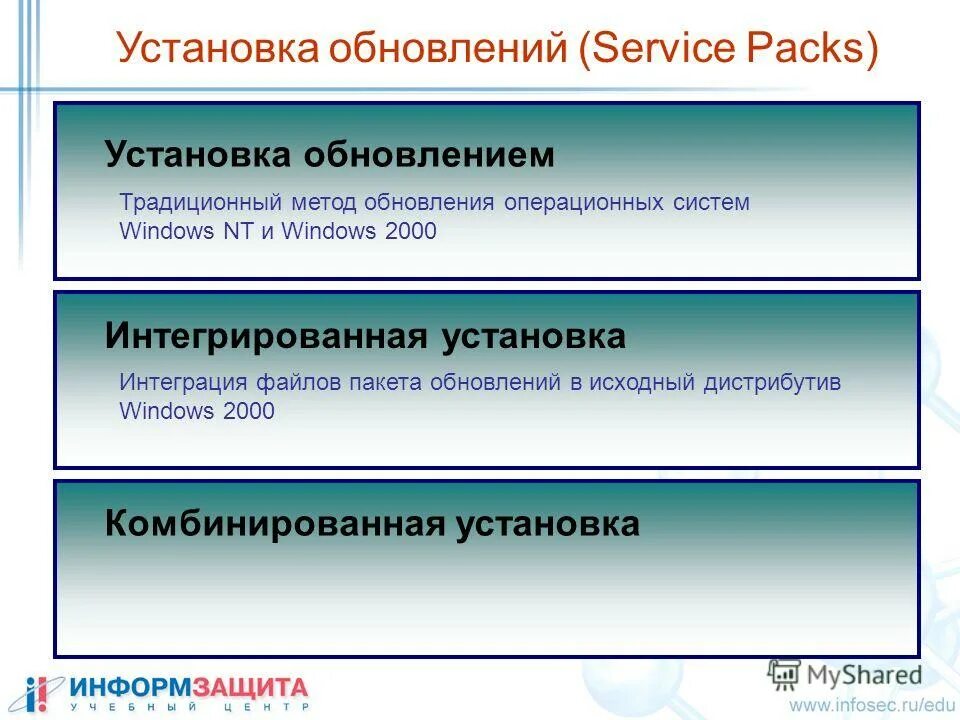 Установка обновлений (Service Packs)

Установка обновлением

Традиционный метод обновления операционных систем Windows NT и Windows 2000

Интегрированная установка

Интеграция файлов пакета обновлений в исходный дистрибутив Windows 2000

Комбинированная установка

ИНФОРМЗАЩИТА
УЧЕБНЫЙ ЦЕНТР

MyShared

www.infosec.ru/edu